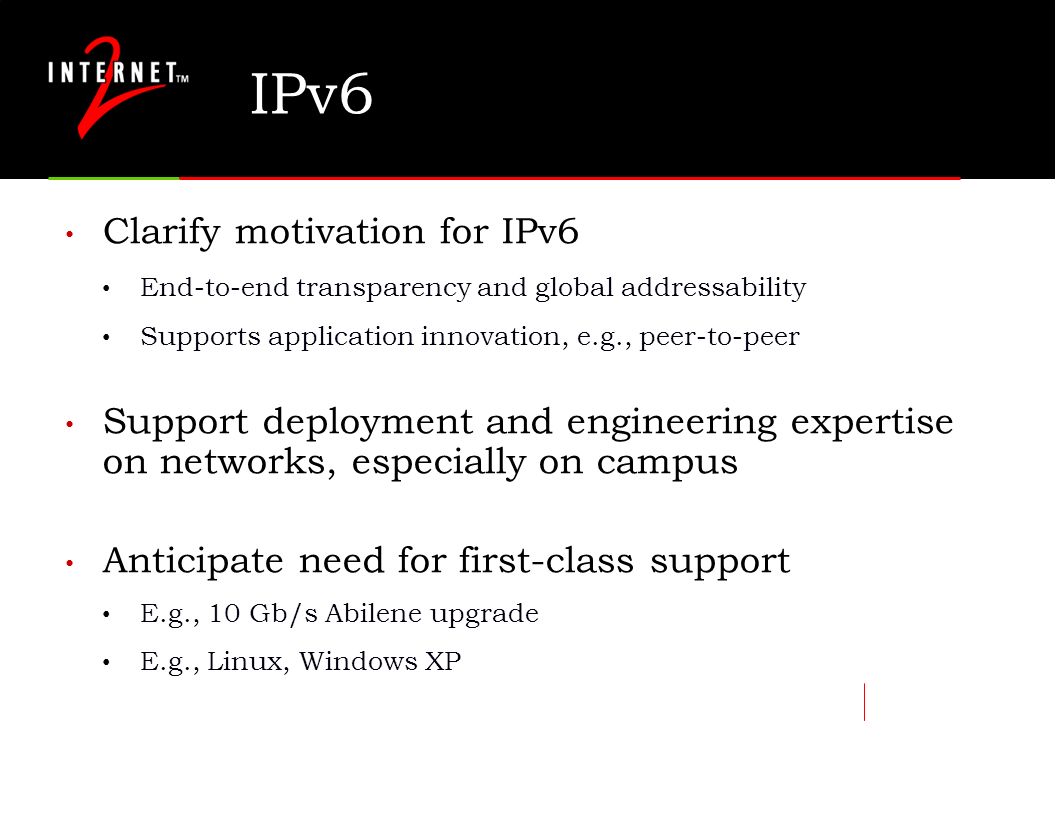 INTERNET™ 2

IPv6

• Clarify motivation for IPv6
  • End-to-end transparency and global addressability
  • Supports application innovation, e.g., peer-to-peer

• Support deployment and engineering expertise on networks, especially on campus

• Anticipate need for first-class support
  • E.g., 10 Gb/s Abilene upgrade
  • E.g., Linux, Windows XP